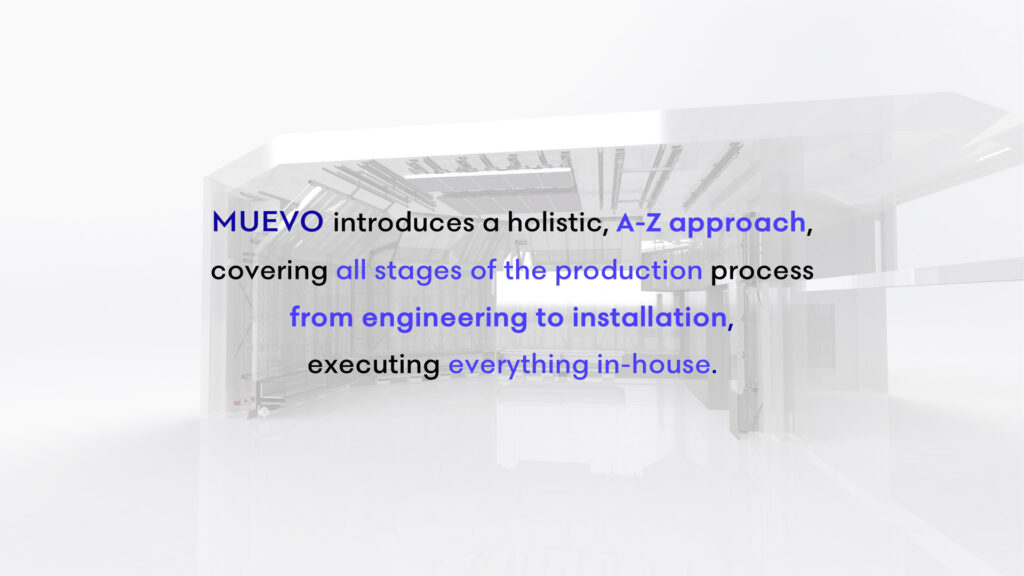 MUEVO introduces a holistic, A-Z approach, covering all stages of the production process from engineering to installation, executing everything in-house.